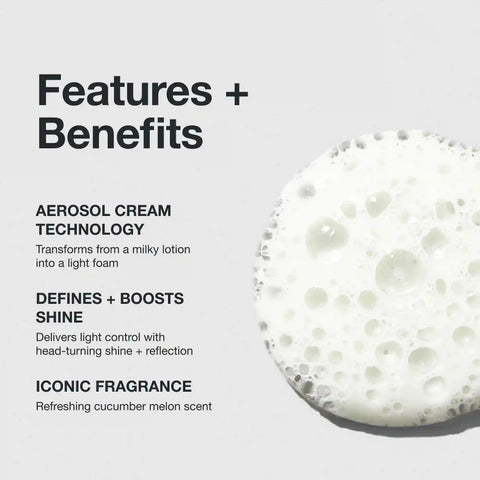 Features + Benefits

AEROSOL CREAM TECHNOLOGY

Transforms from a milky lotion into a light foam

DEFINES + BOOSTS SHINE

Delivers light control with head-turning shine + reflection

ICONIC FRAGRANCE

Refreshing cucumber melon scent